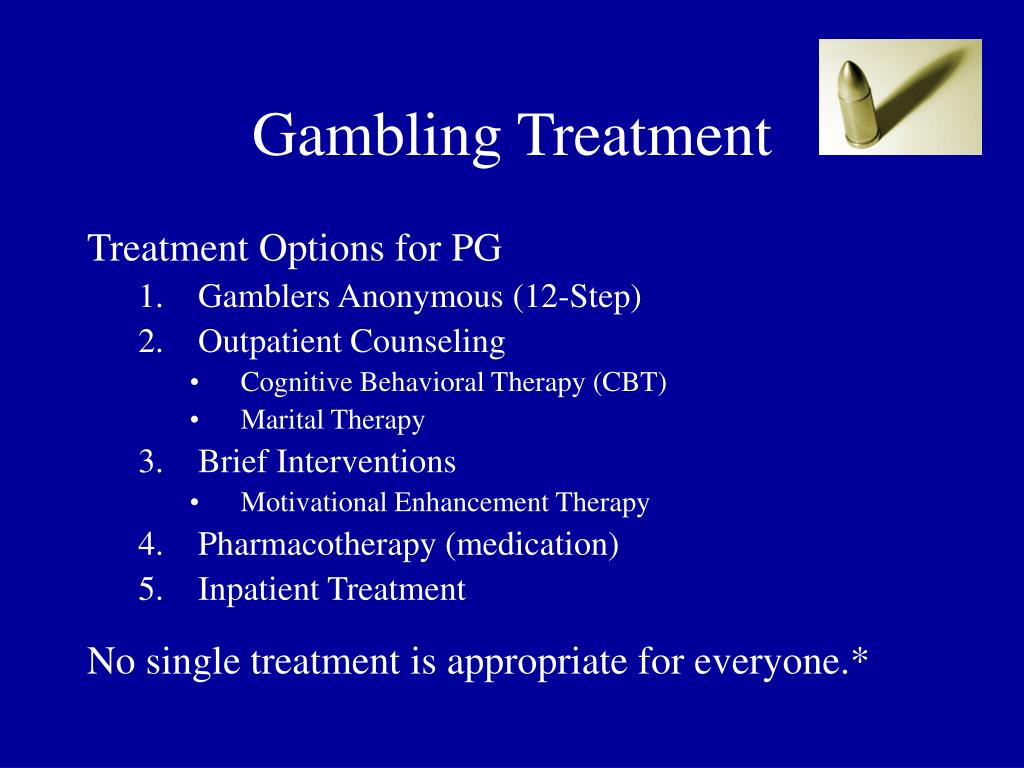 Gambling Treatment

Treatment Options for PG

1. Gamblers Anonymous (12-Step)
2. Outpatient Counseling
 • Cognitive Behavioral Therapy (CBT)
 • Marital Therapy
3. Brief Interventions
 • Motivational Enhancement Therapy
4. Pharmacotherapy (medication)
5. Inpatient Treatment

No single treatment is appropriate for everyone.*